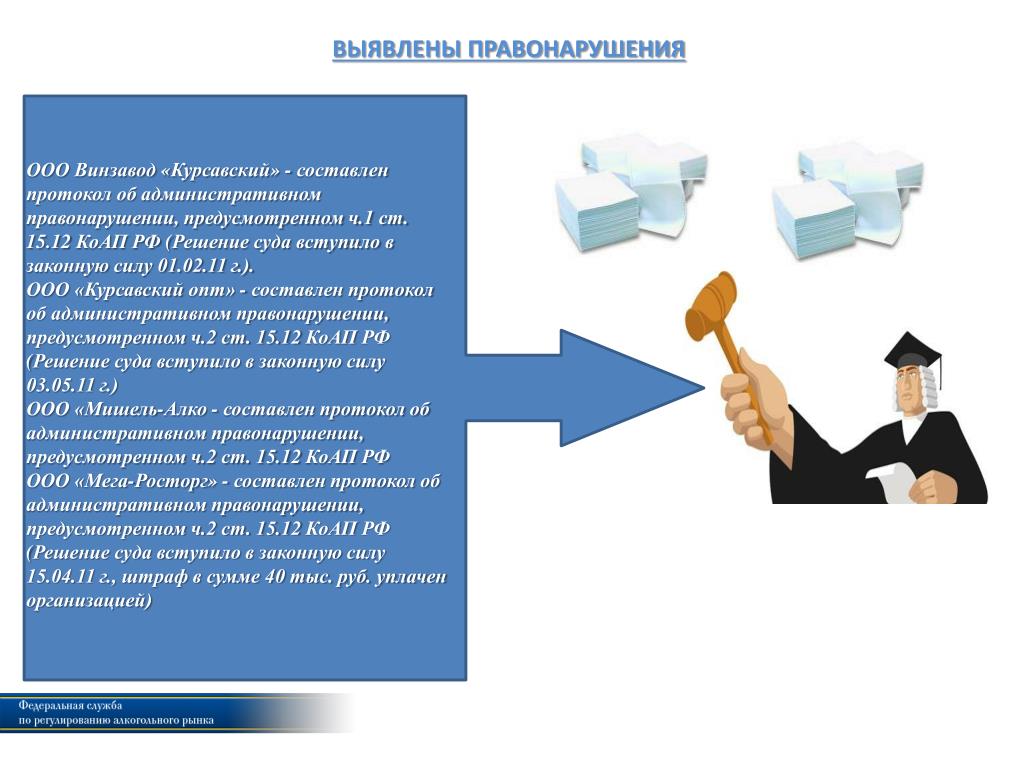 ВЫЯВЛЕНЫ ПРАВОНАРУШЕНИЯ

ООО Винзавод «Курсавский» - составлен протокол об административном правонарушении, предусмотренном ч.1 ст. 15.12 КоАП РФ (Решение суда вступило в законную силу 01.02.11 г.).
ООО «Курсавский опт» - составлен протокол об административном правонарушении, предусмотренном ч.2 ст. 15.12 КоАП РФ (Решение суда вступило в законную силу 03.05.11 г.)
ООО «Мишель-Алко - составлен протокол об административном правонарушении, предусмотренном ч.2 ст. 15.12 КоАП РФ
ООО «Мега-Росторг» - составлен протокол об административном правонарушении, предусмотренном ч.2 ст. 15.12 КоАП РФ (Решение суда вступило в законную силу 15.04.11 г., штраф в сумме 40 тыс. руб. уплачен организацией)

Федеральная служба
по регулированию алкогольного рынка